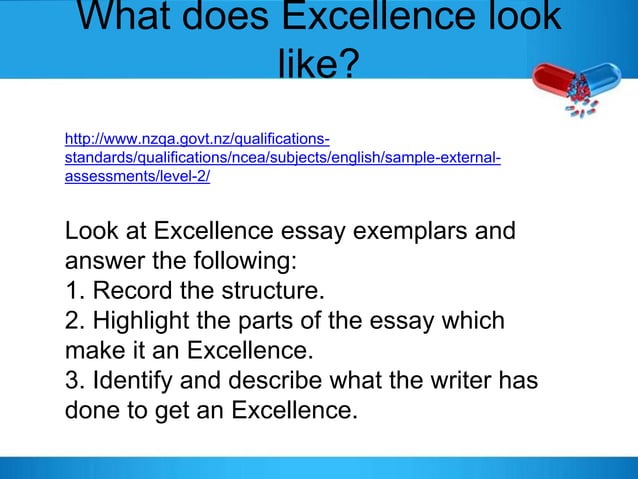 What does Excellence look like?

http://www.nzqa.govt.nz/qualifications-standards/qualifications/ncea/subjects/english/sample-external-assessments/level-2/

Look at Excellence essay exemplars and answer the following:
1. Record the structure.
2. Highlight the parts of the essay which make it an Excellence.
3. Identify and describe what the writer has done to get an Excellence.